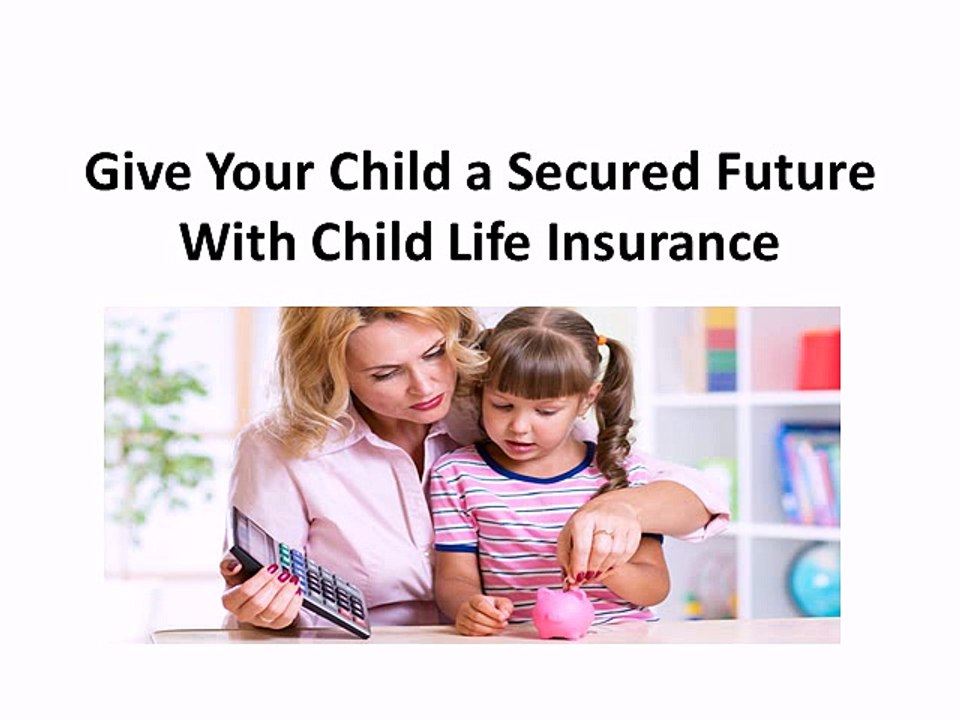 Give Your Child a Secured Future
With Child Life Insurance